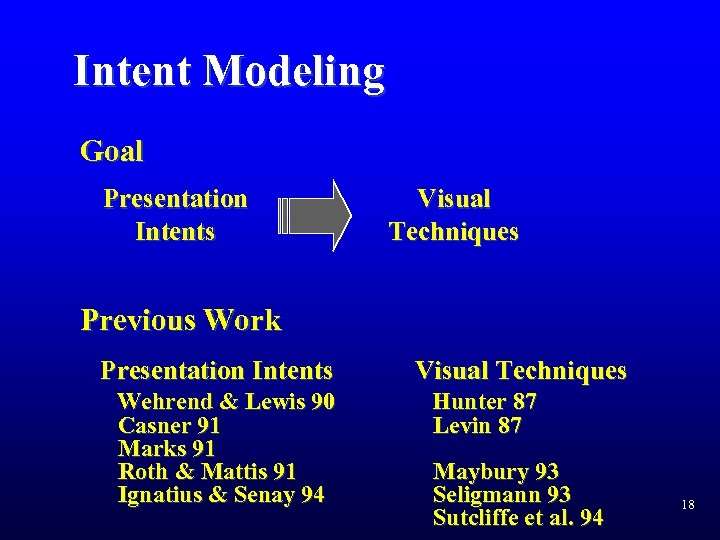 Intent Modeling

Goal

Presentation Intents

Visual Techniques

Previous Work

Presentation Intents
Wehrend & Lewis 90
Casner 91
Marks 91
Roth & Mattis 91
Ignatius & Senay 94

Visual Techniques
Hunter 87
Levin 87

Maybury 93
Seligmann 93
Sutcliffe et al. 94

18